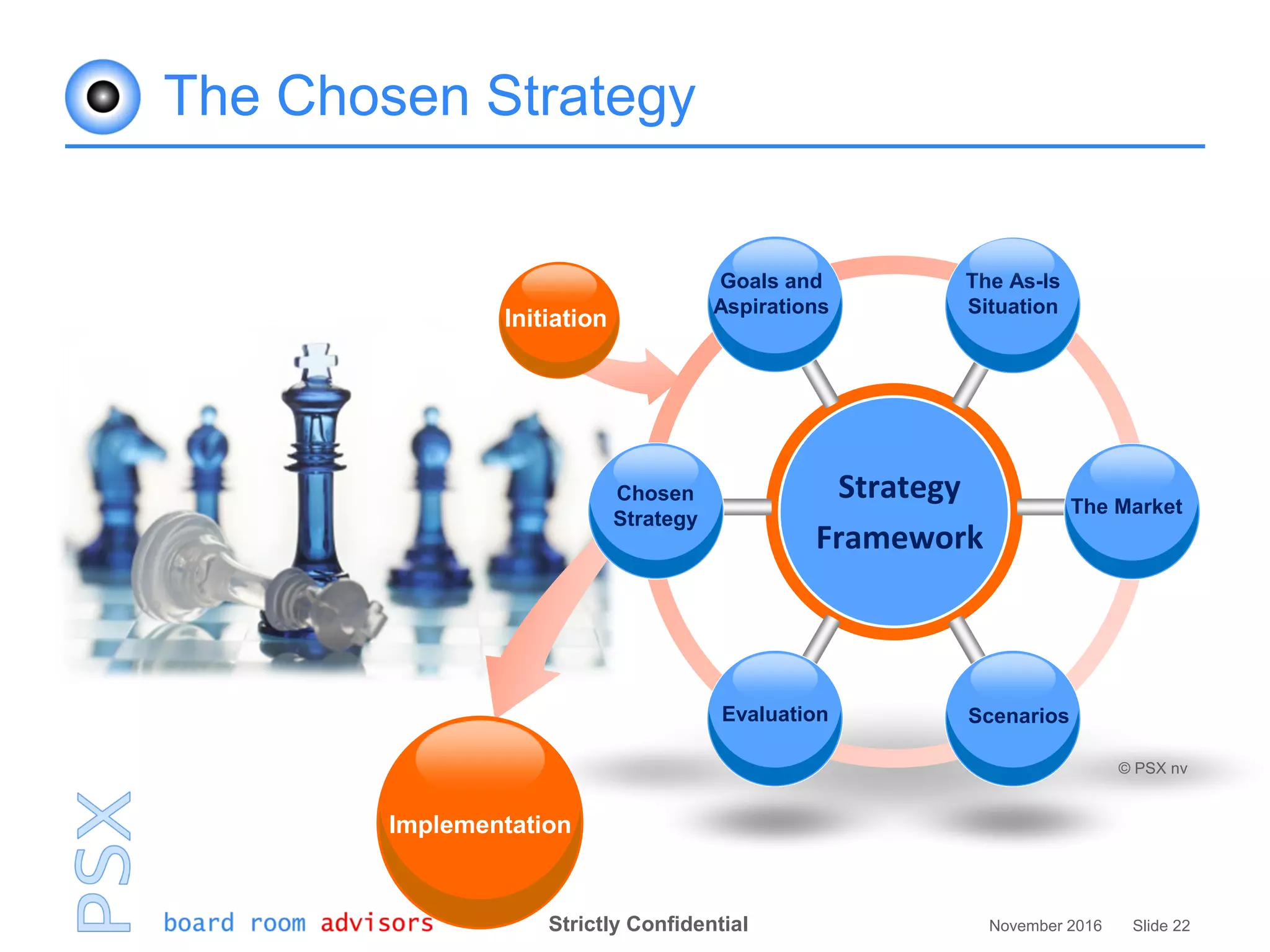 The Chosen Strategy

Initiation

Goals and Aspirations

The As-Is Situation

Chosen Strategy

Strategy Framework

The Market

Evaluation

Scenarios

© PSX nv

Implementation

PSX

board room advisors

Strictly Confidential

November 2016

Slide 22